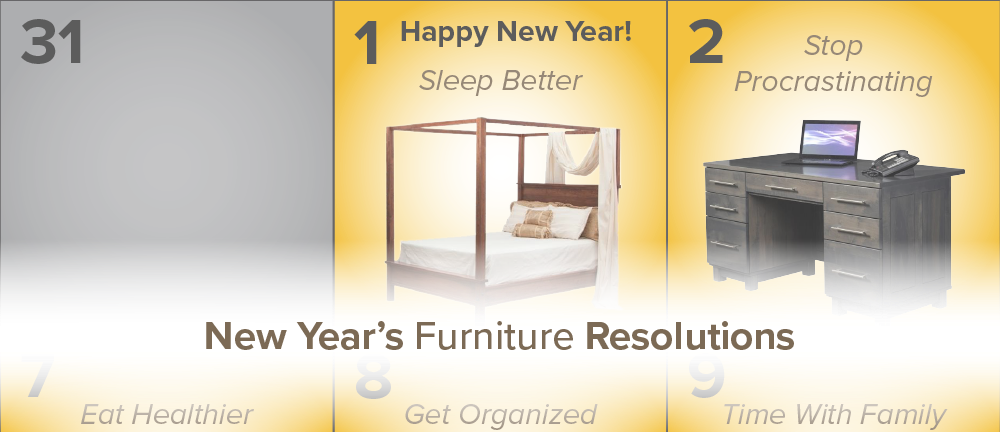 31

1 Happy New Year!
Sleep Better

2 Stop Procrastinating

New Year's Furniture Resolutions

7
Eat Healthier

8
Get Organized

9
Time With Family